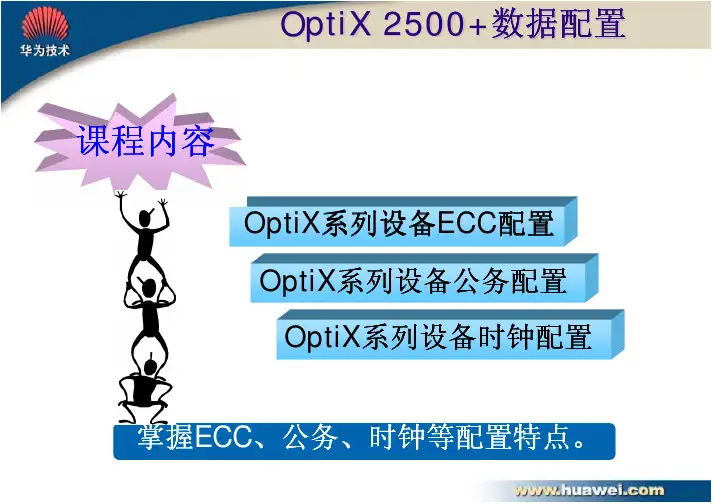 华为技术

OptiX 2500+数据配置

课程内容

OptiX系列设备ECC配置

OptiX系列设备公务配置

OptiX系列设备时钟配置

掌握ECC、公务、时钟等配置特点。

www.huawei.com